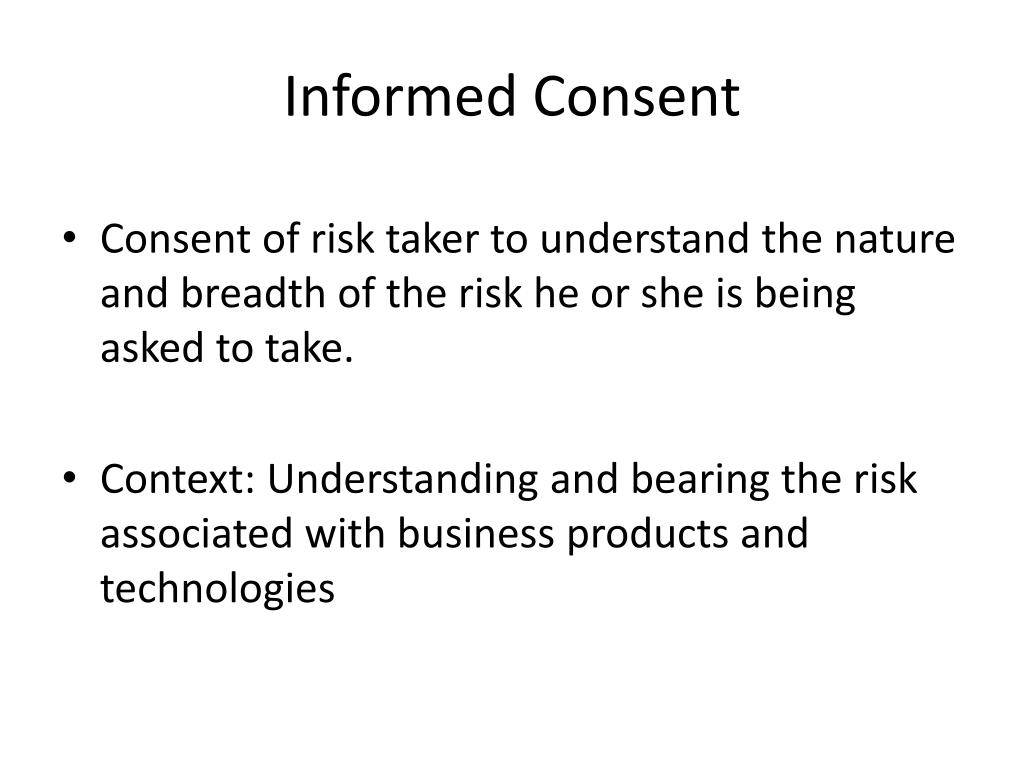 Informed Consent

• Consent of risk taker to understand the nature and breadth of the risk he or she is being asked to take.

• Context: Understanding and bearing the risk associated with business products and technologies